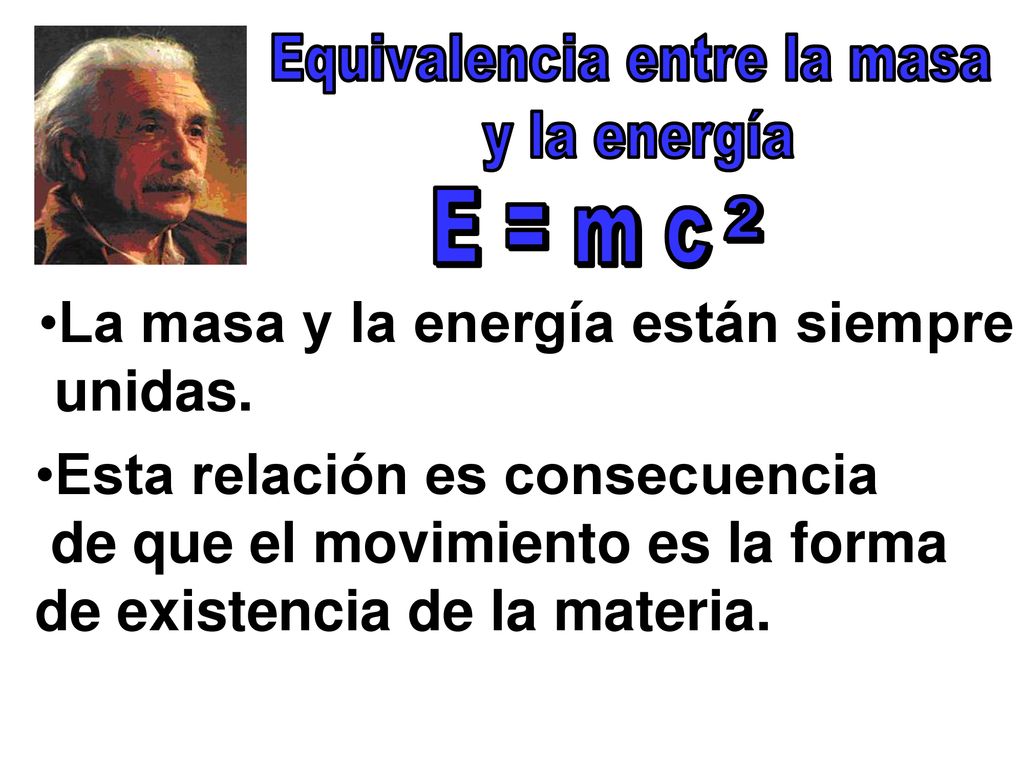 Equivalencia entre la masa y la energía

$E = m c^2$

•La masa y la energía están siempre unidas.

•Esta relación es consecuencia de que el movimiento es la forma de existencia de la materia.